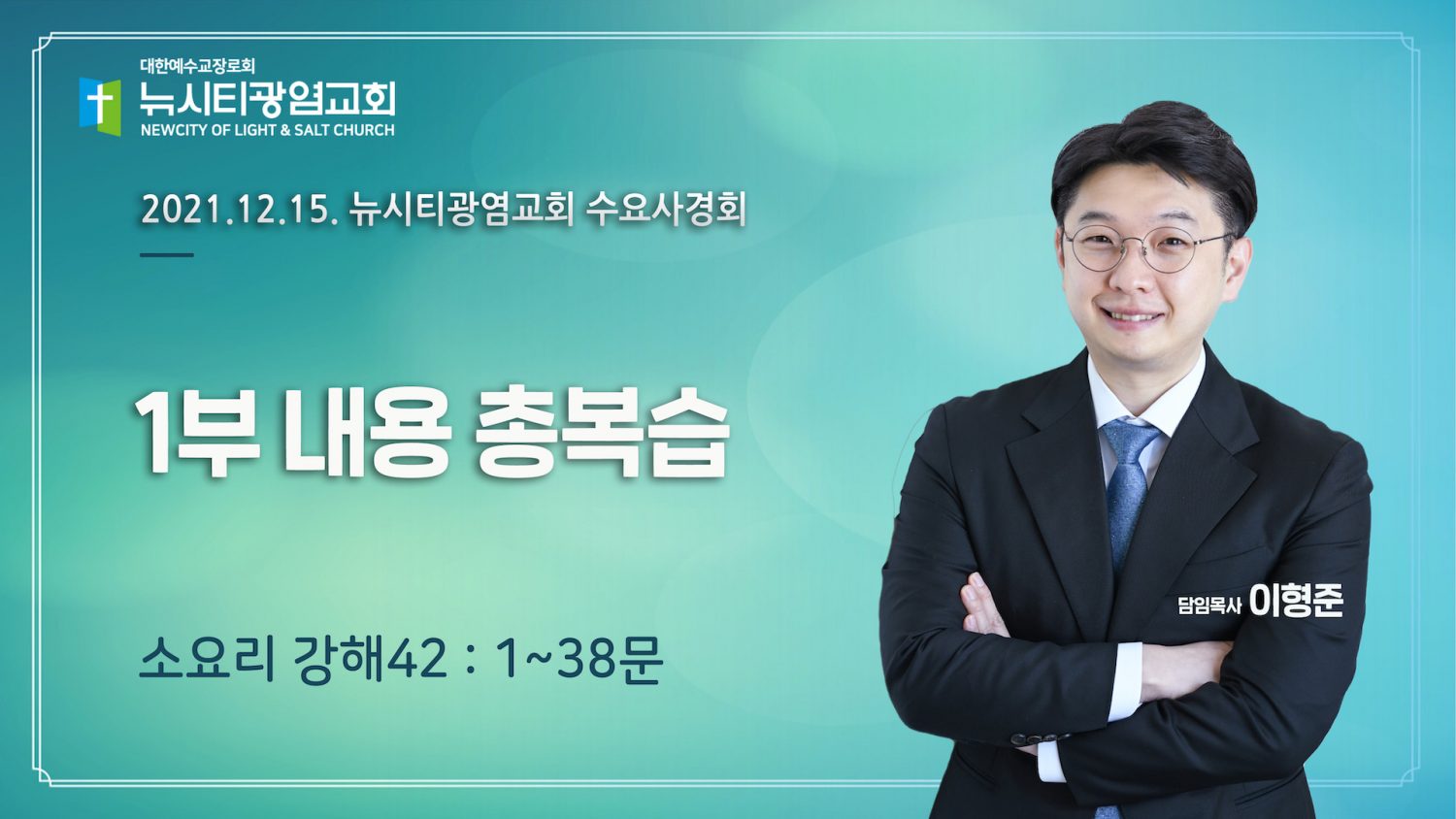 대한예수교장로회
뉴시티광염교회
NEWCITY OF LIGHT & SALT CHURCH

2021.12.15. 뉴시티광염교회 수요사경회

1부 내용 총복습

소요리 강해42 : 1~38문

담임목사 이형준